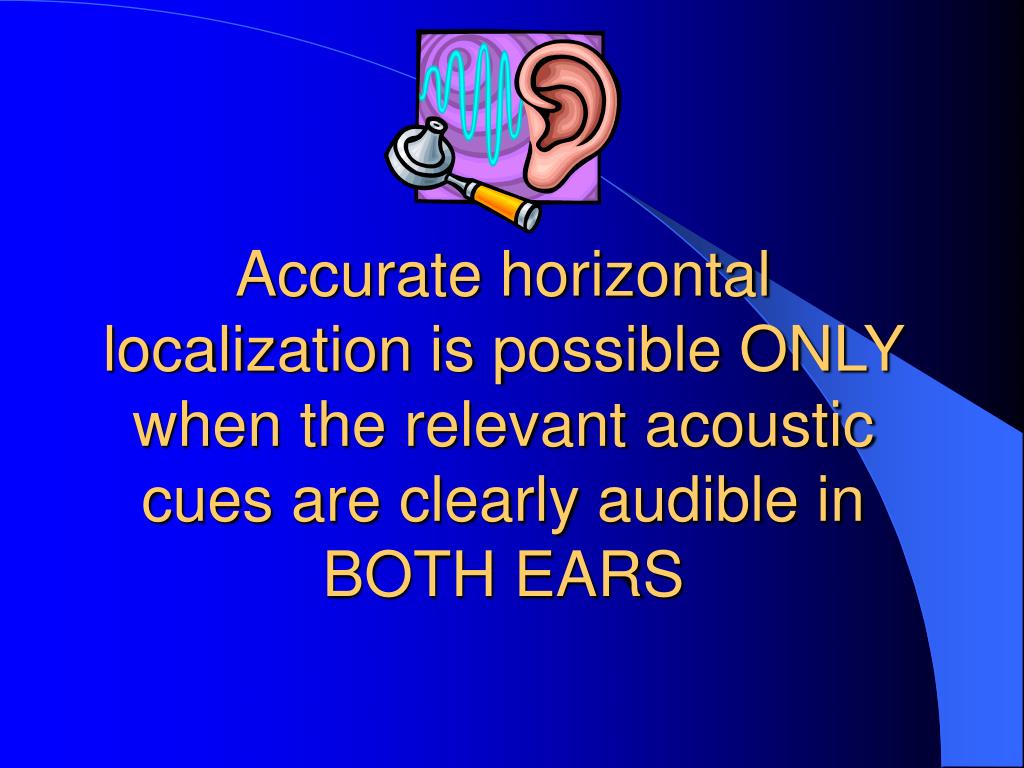 Accurate horizontal localization is possible ONLY when the relevant acoustic cues are clearly audible in BOTH EARS